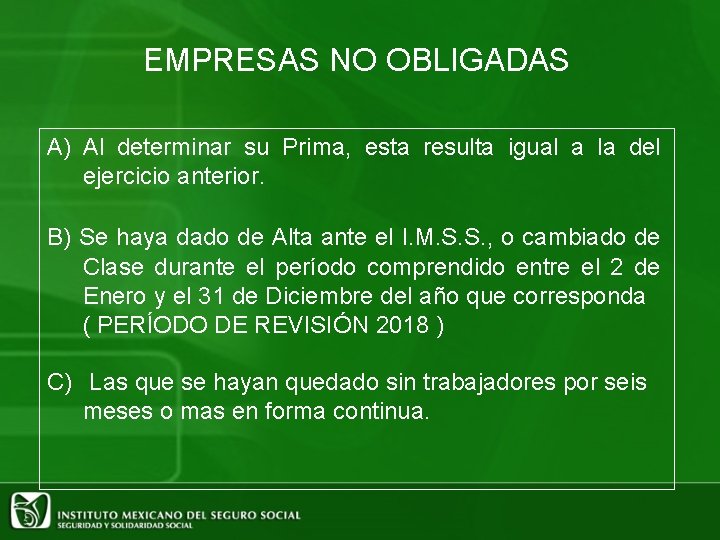 EMPRESAS NO OBLIGADAS

A) Al determinar su Prima, esta resulta igual a la del ejercicio anterior.

B) Se haya dado de Alta ante el I.M.S.S., o cambiado de Clase durante el período comprendido entre el 2 de Enero y el 31 de Diciembre del año que corresponda ( PERÍODO DE REVISIÓN 2018 )

C) Las que se hayan quedado sin trabajadores por seis meses o mas en forma continua.

INSTITUTO MEXICANO DEL SEGURO SOCIAL
SEGURIDAD Y SOLIDARIDAD SOCIAL